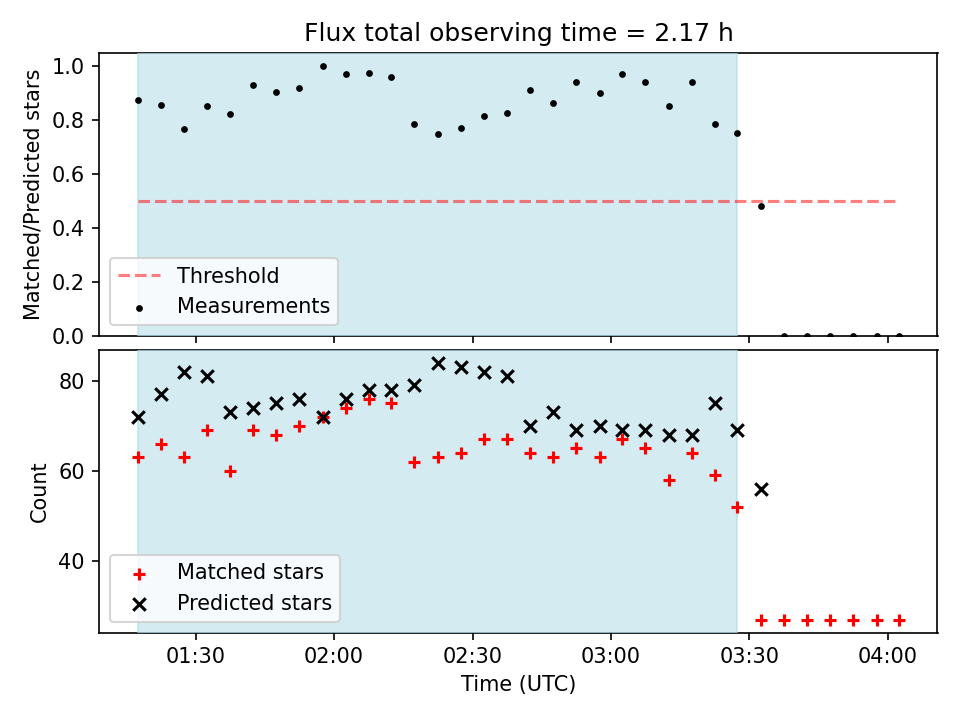 Flux total observing time = 2.17 h

Matched/Predicted stars

1.0
0.8
0.6
0.4
0.2
0.0

Threshold
Measurements

Count

80
60
40

Matched stars
Predicted stars

01:30
02:00
02:30
03:00
03:30
04:00

Time (UTC)